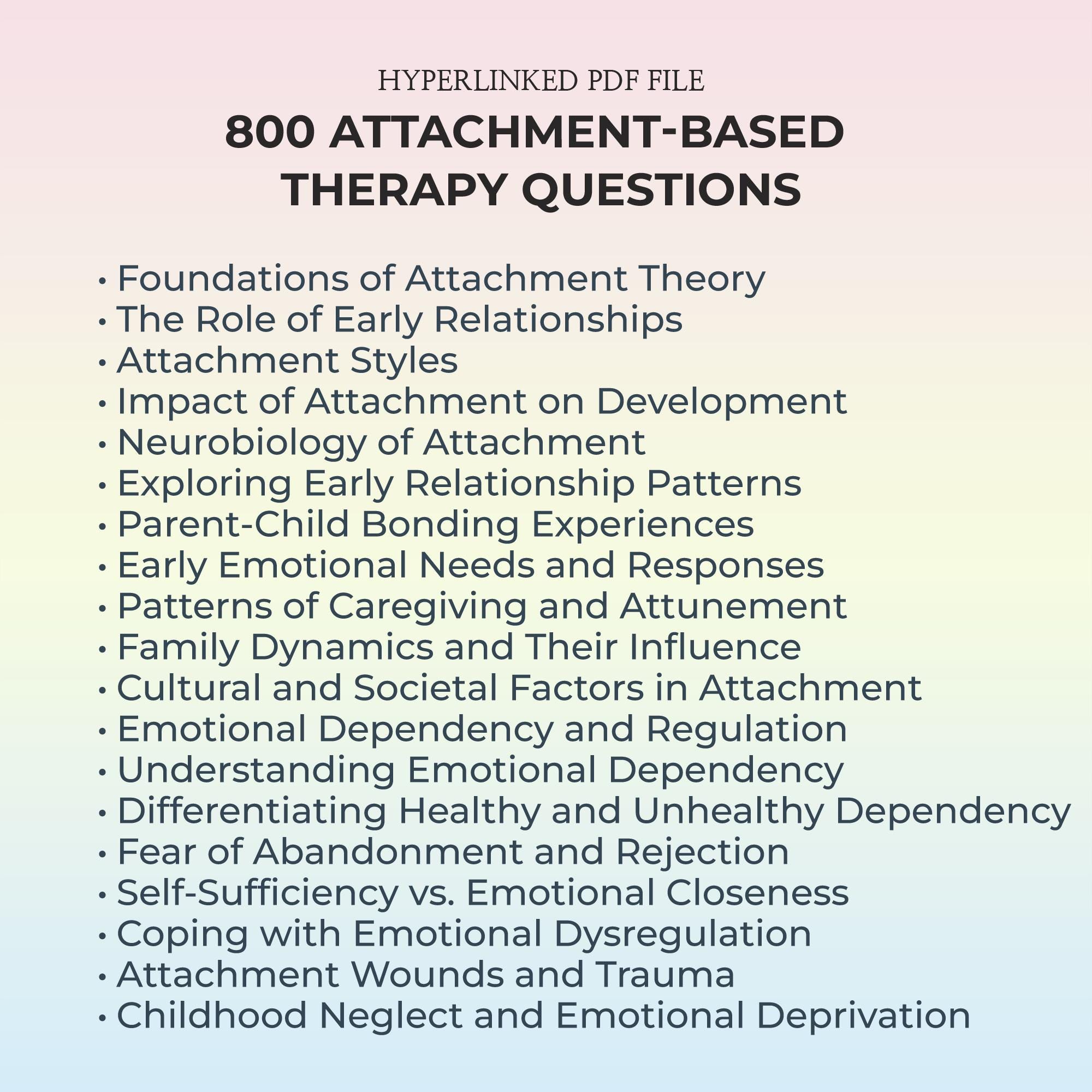 HYPERLINKED PDF FILE

800 ATTACHMENT-BASED THERAPY QUESTIONS

• Foundations of Attachment Theory
• The Role of Early Relationships
• Attachment Styles
• Impact of Attachment on Development
• Neurobiology of Attachment
• Exploring Early Relationship Patterns
• Parent-Child Bonding Experiences
• Early Emotional Needs and Responses
• Patterns of Caregiving and Attunement
• Family Dynamics and Their Influence
• Cultural and Societal Factors in Attachment
• Emotional Dependency and Regulation
• Understanding Emotional Dependency
• Differentiating Healthy and Unhealthy Dependency
• Fear of Abandonment and Rejection
• Self-Sufficiency vs. Emotional Closeness
• Coping with Emotional Dysregulation
• Attachment Wounds and Trauma
• Childhood Neglect and Emotional Deprivation